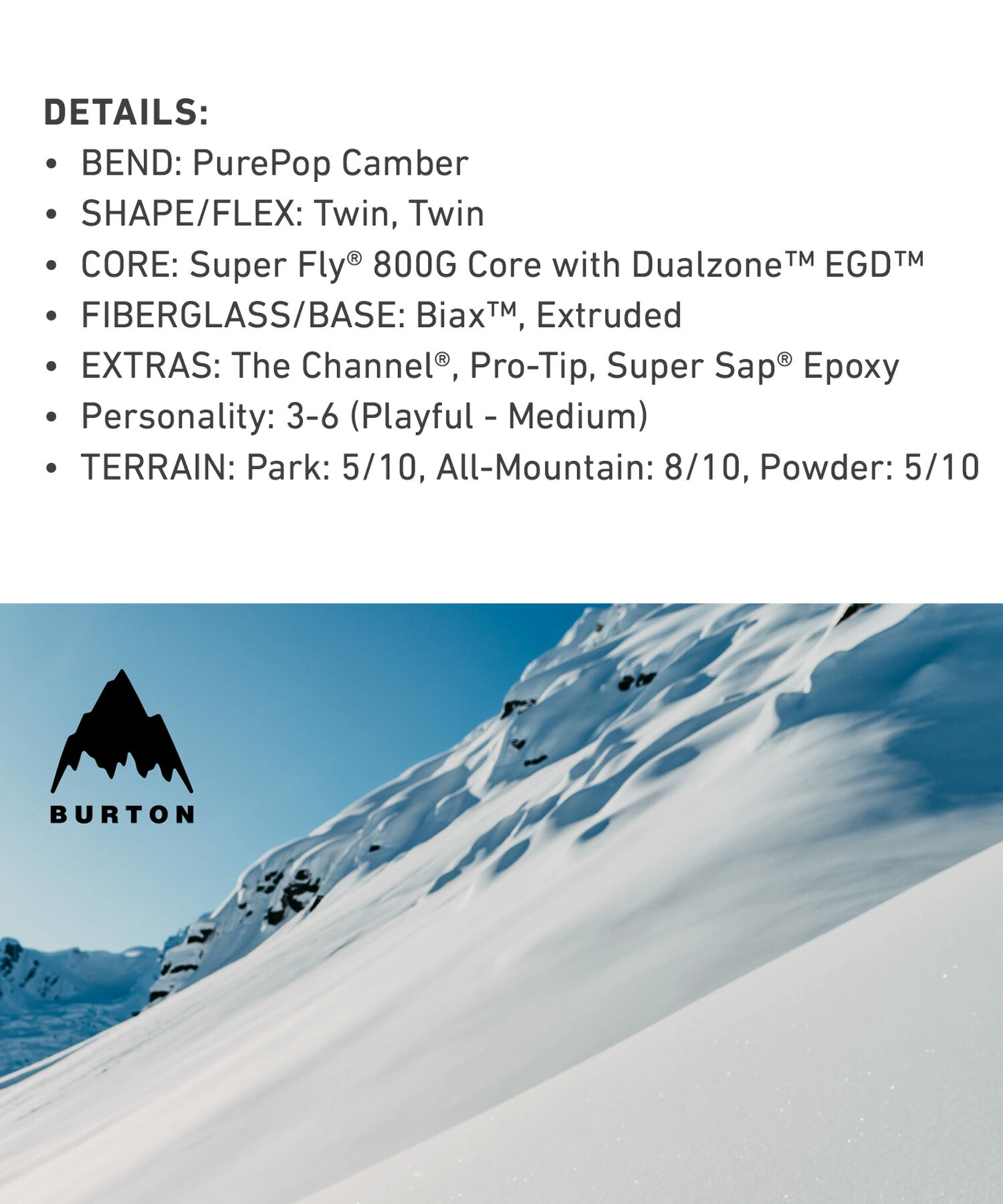 DETAILS:
• BEND: PurePop Camber
• SHAPE/FLEX: Twin, Twin
• CORE: Super Fly® 800G Core with Dualzone™ EGD™
• FIBERGLASS/BASE: Biax™, Extruded
• EXTRAS: The Channel®, Pro-Tip, Super Sap® Epoxy
• Personality: 3-6 (Playful - Medium)
• TERRAIN: Park: 5/10, All-Mountain: 8/10, Powder: 5/10

BURTON